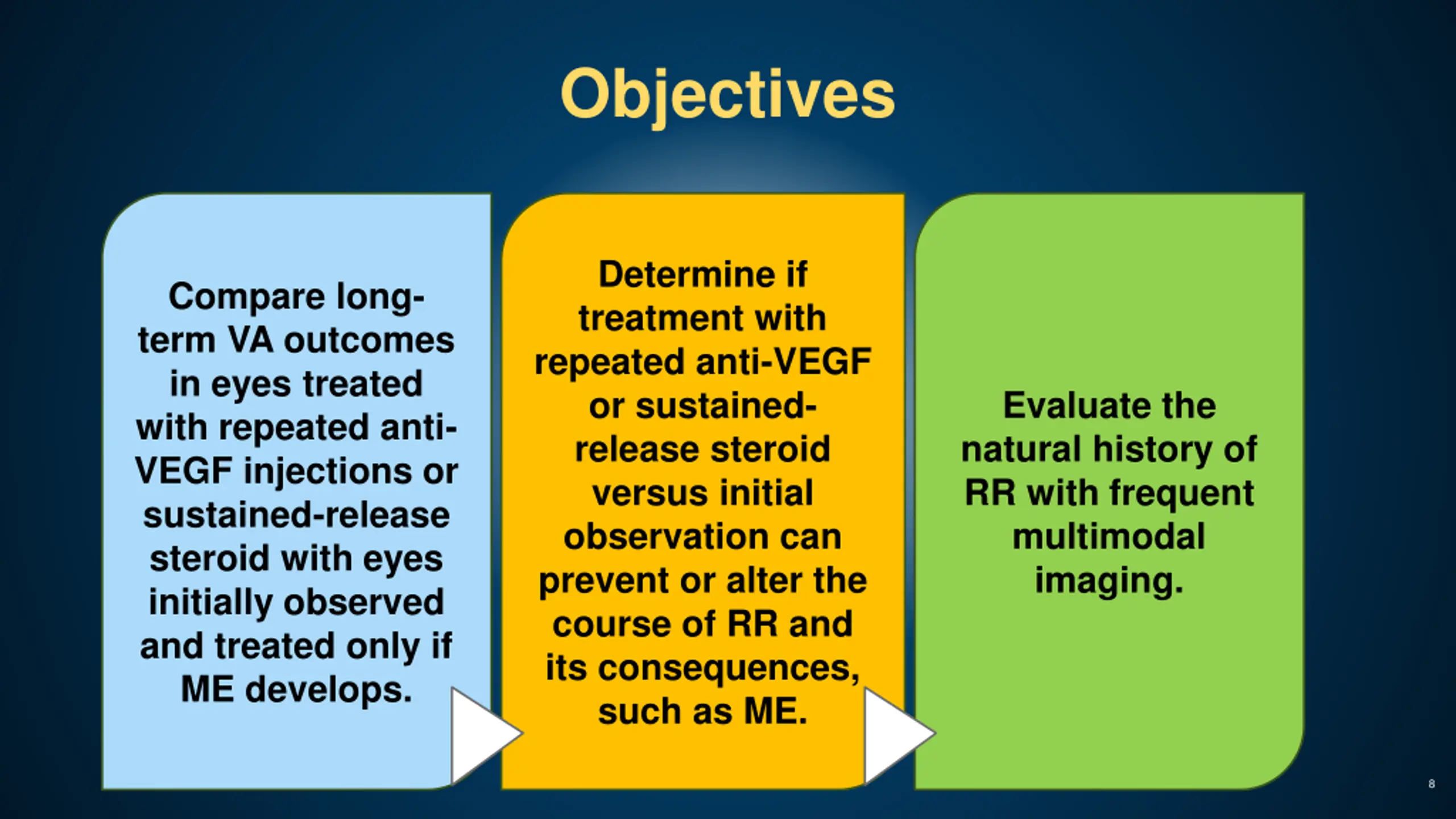 Objectives

Compare long-term VA outcomes in eyes treated with repeated anti-VEGF injections or sustained-release steroid with eyes initially observed and treated only if ME develops.

Determine if treatment with repeated anti-VEGF or sustained-release steroid versus initial observation can prevent or alter the course of RR and its consequences, such as ME.

Evaluate the natural history of RR with frequent multimodal imaging.

8